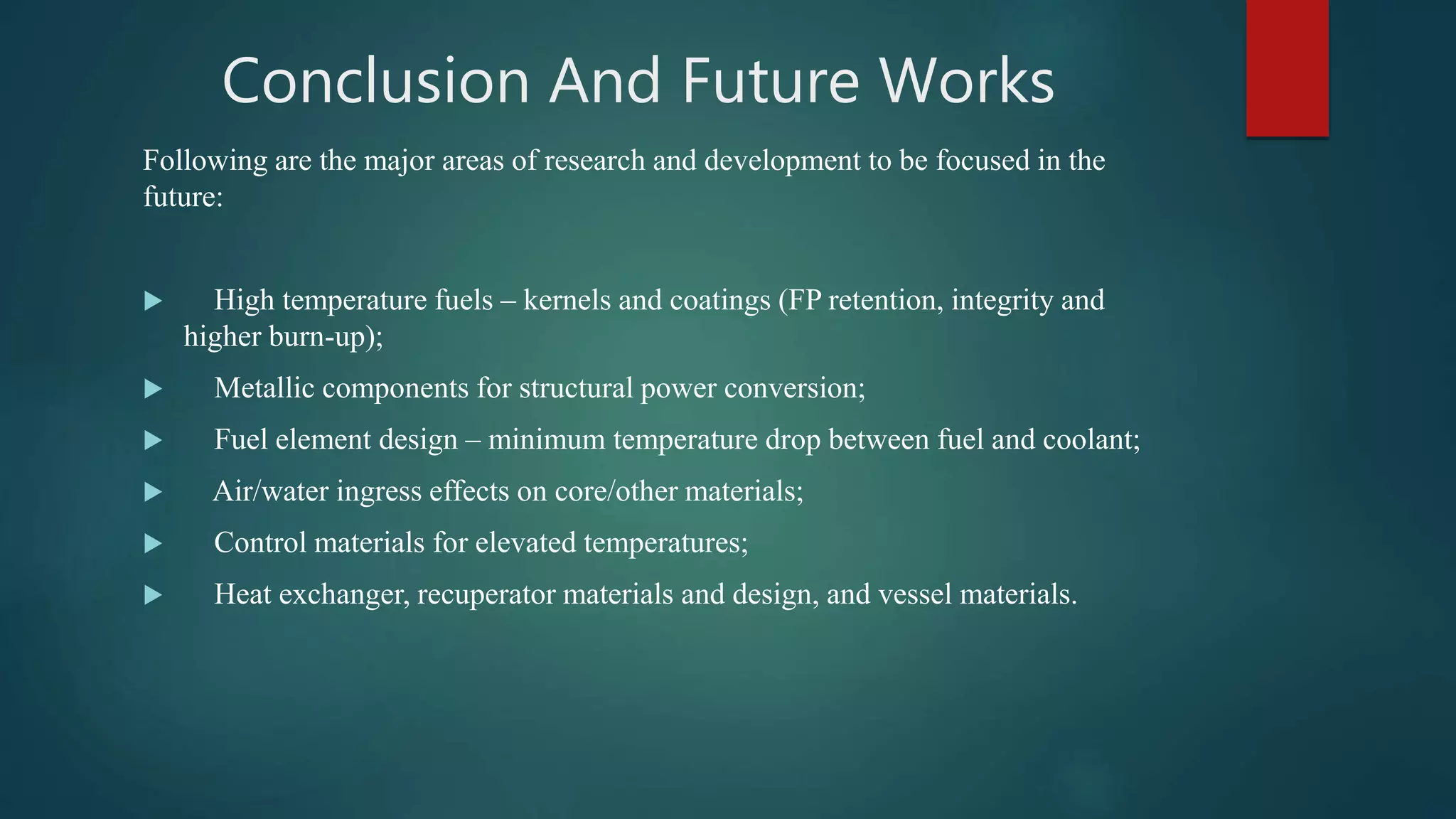 Conclusion And Future Works

Following are the major areas of research and development to be focused in the future:

▶ High temperature fuels – kernels and coatings (FP retention, integrity and higher burn-up);

▶ Metallic components for structural power conversion;

▶ Fuel element design – minimum temperature drop between fuel and coolant;

▶ Air/water ingress effects on core/other materials;

▶ Control materials for elevated temperatures;

▶ Heat exchanger, recuperator materials and design, and vessel materials.